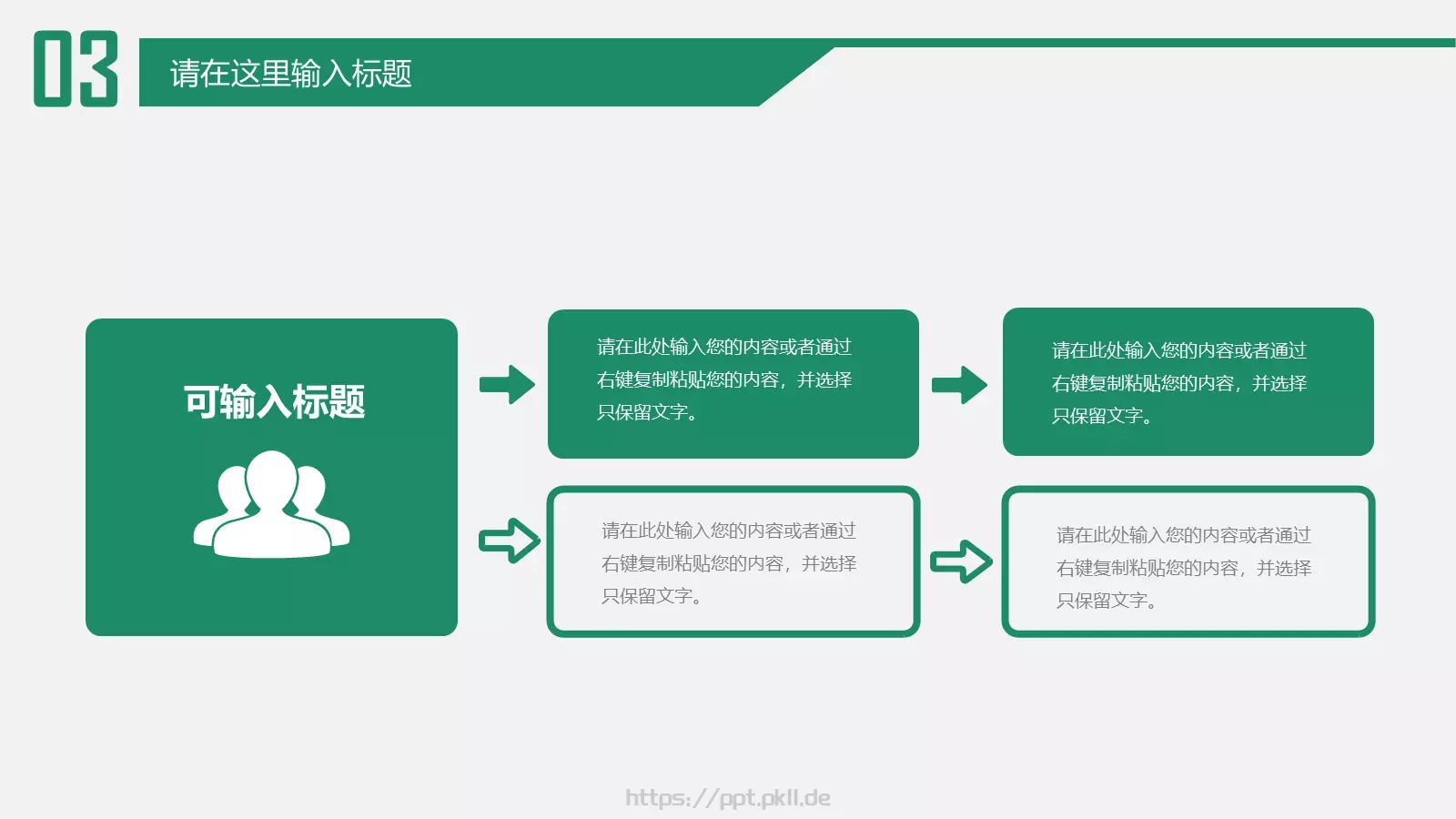 03

请在这里输入标题

可输入标题

请在此处输入您的内容或者通过右键复制粘贴您的内容，并选择只保留文字。

请在此处输入您的内容或者通过右键复制粘贴您的内容，并选择只保留文字。

请在此处输入您的内容或者通过右键复制粘贴您的内容，并选择只保留文字。

请在此处输入您的内容或者通过右键复制粘贴您的内容，并选择只保留文字。

https://ppt.pkll.de